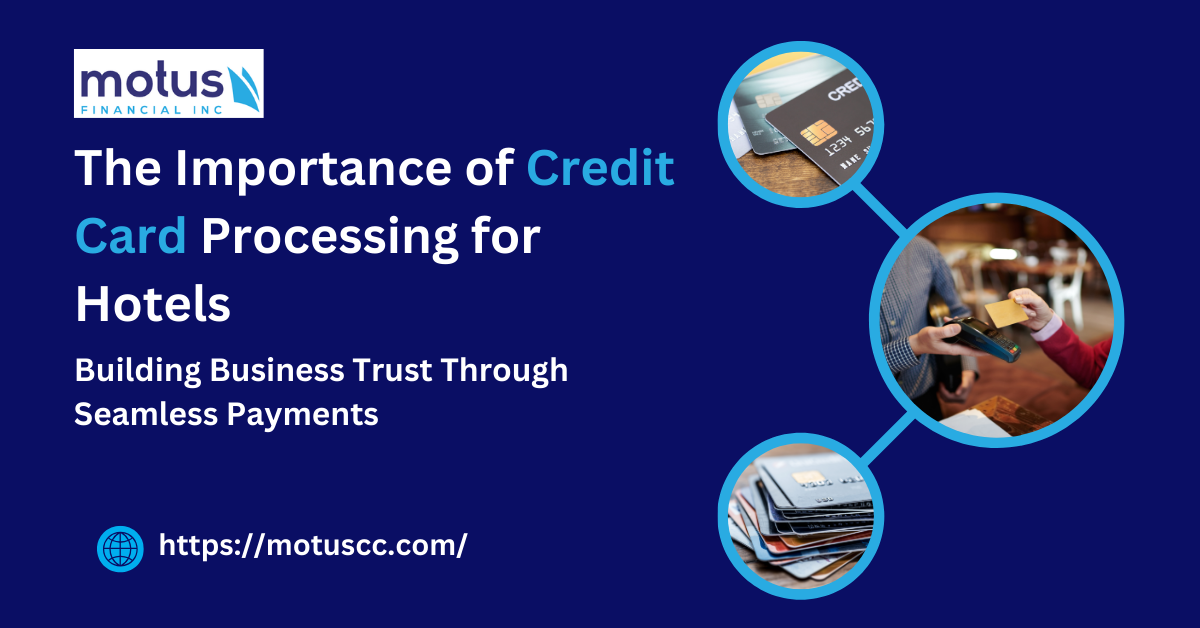 motus
FINANCIAL INC

The Importance of Credit Card Processing for Hotels

Building Business Trust Through Seamless Payments

https://motuscc.com/

CRED
1234 56